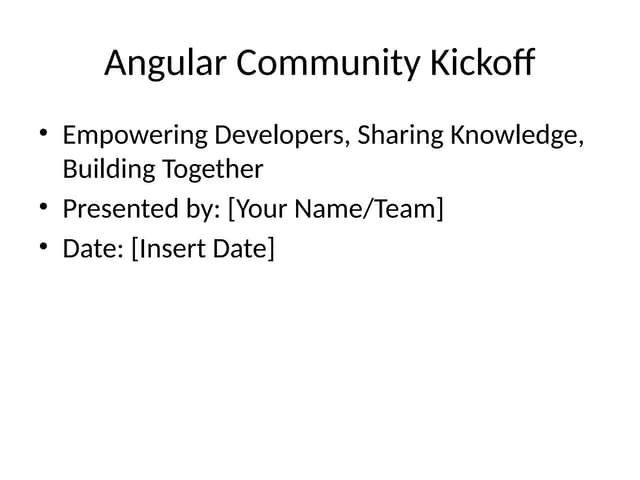 Angular Community Kickoff

• Empowering Developers, Sharing Knowledge, Building Together
• Presented by: [Your Name/Team]
• Date: [Insert Date]